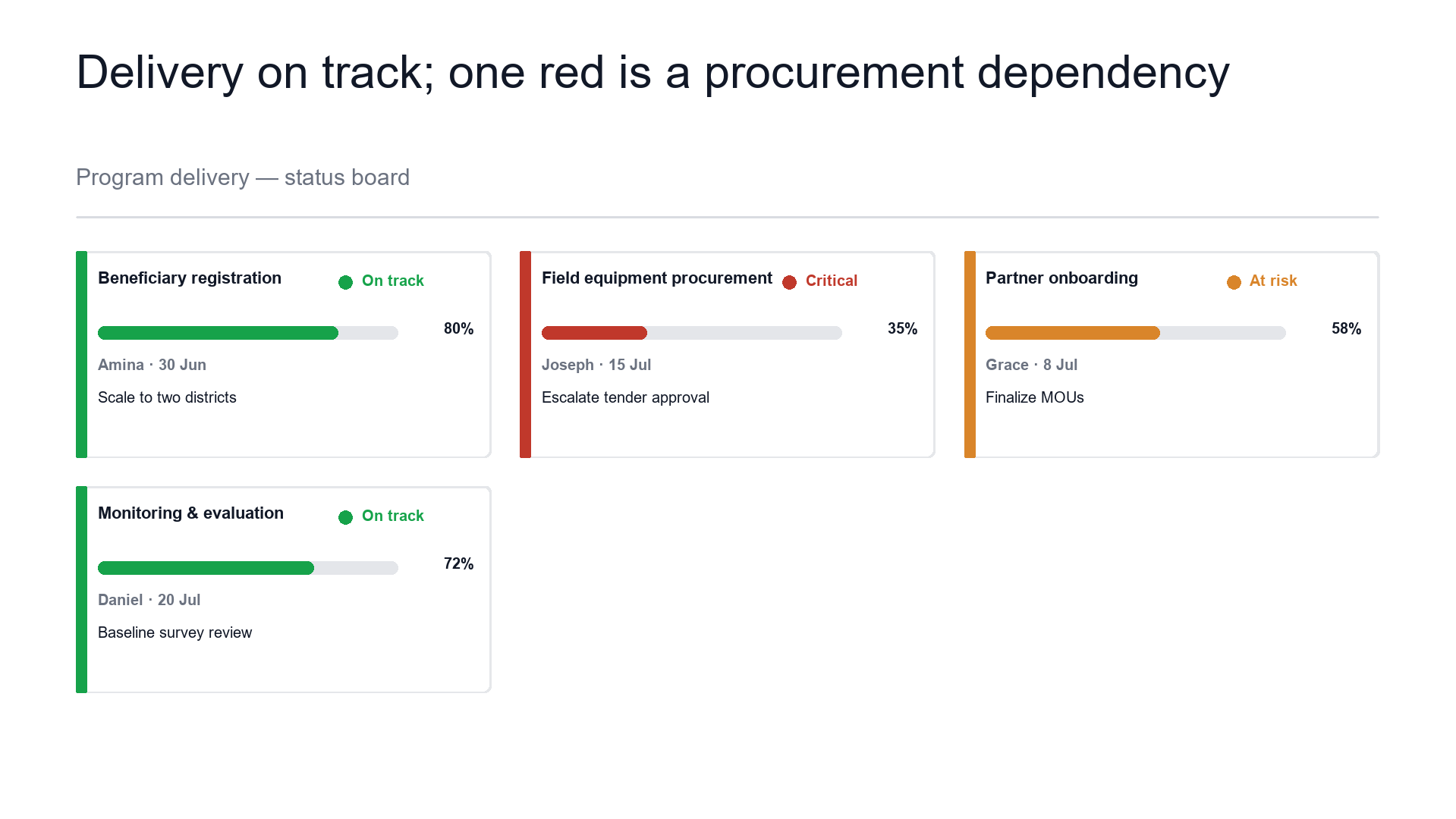 Delivery on track; one red is a procurement dependency

Program delivery — status board

Beneficiary registration
On track
80%
Amina · 30 Jun
Scale to two districts

Field equipment procurement
Critical
35%
Joseph · 15 Jul
Escalate tender approval

Partner onboarding
At risk
58%
Grace · 8 Jul
Finalize MOUs

Monitoring & evaluation
On track
72%
Daniel · 20 Jul
Baseline survey review